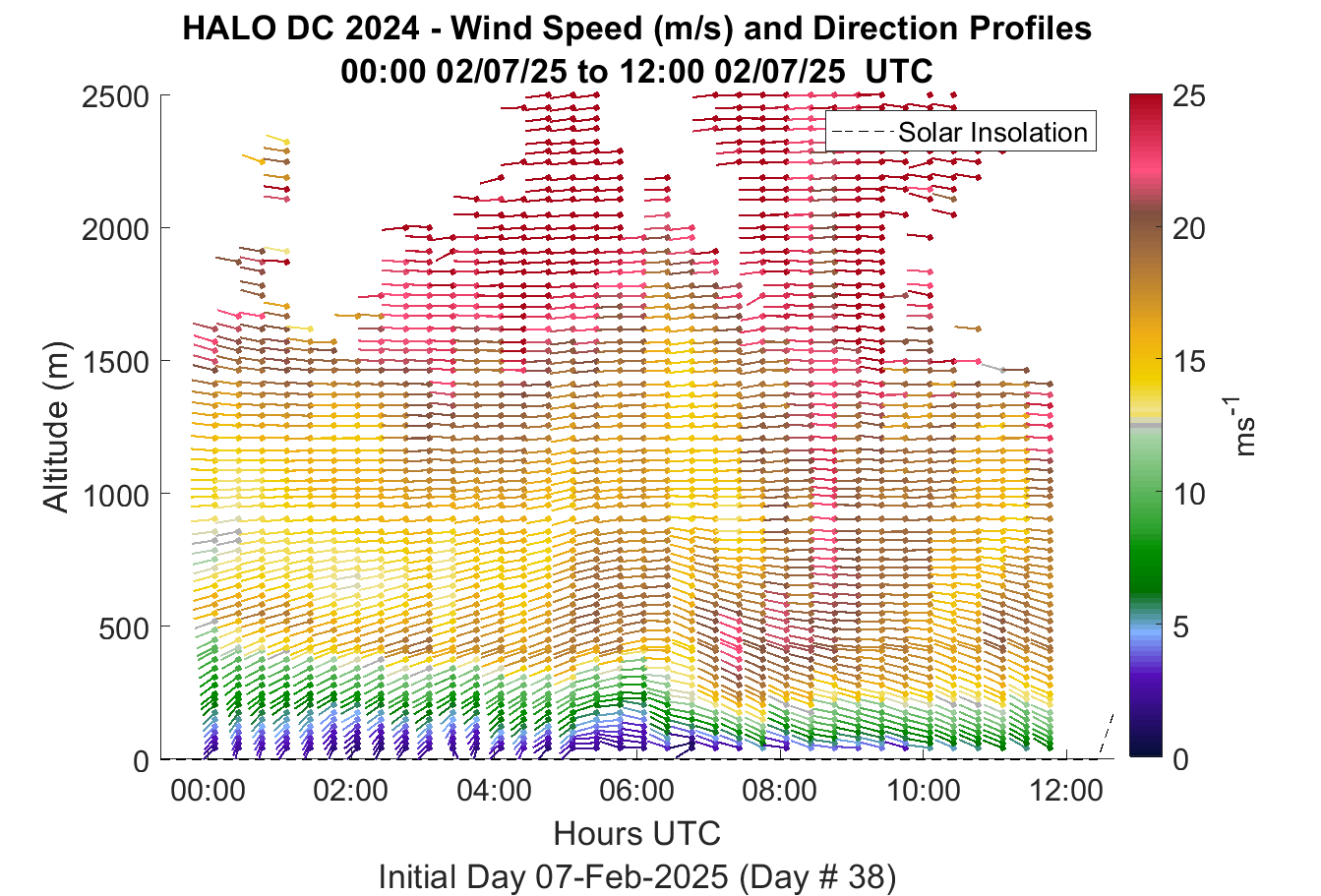 HALO DC 2024 - Wind Speed (m/s) and Direction Profiles
00:00 02/07/25 to 12:00 02/07/25 UTC

Solar Insolation

Altitude (m)

2500
2000
1500
1000
500
0

00:00
02:00
04:00
06:00
08:00
10:00
12:00

Hours UTC

Initial Day 07-Feb-2025 (Day # 38)

25
20
15
10
5
0

$ms^{-1}$